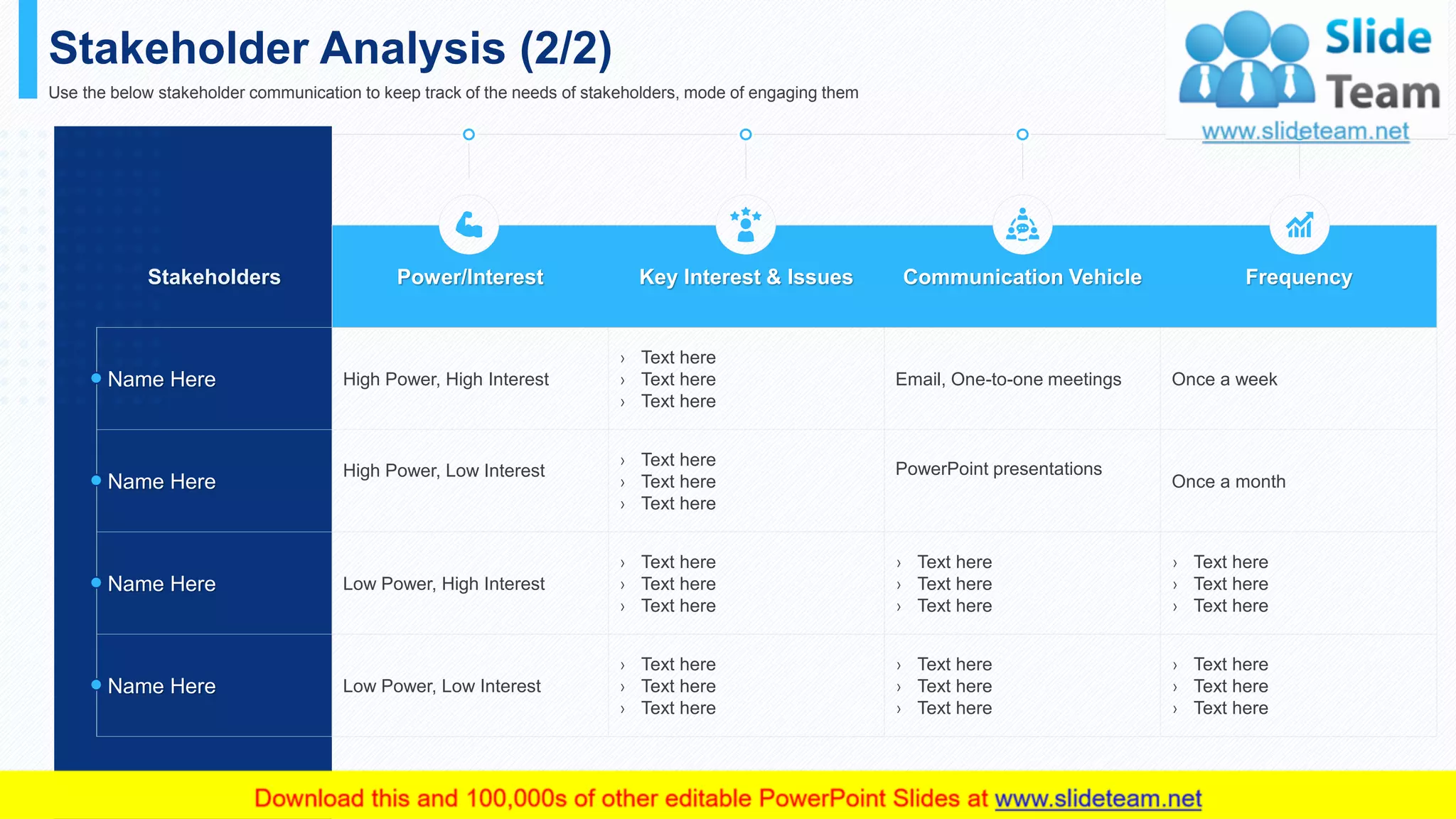 Stakeholder Analysis (2/2)

Use the below stakeholder communication to keep track of the needs of stakeholders, mode of engaging them

Slide Team
www.slideteam.net

| Stakeholders | Power/Interest | Key Interest & Issues | Communication Vehicle | Frequency |
|---|---|---|---|---|
| Name Here | High Power, High Interest | › Text here › Text here › Text here | Email, One-to-one meetings | Once a week |
| Name Here | High Power, Low Interest | › Text here › Text here › Text here | PowerPoint presentations | Once a month |
| Name Here | Low Power, High Interest | › Text here › Text here › Text here | › Text here › Text here › Text here | › Text here › Text here › Text here |
| Name Here | Low Power, Low Interest | › Text here › Text here › Text here | › Text here › Text here › Text here | › Text here › Text here › Text here |

Download this and 100,000s of other editable PowerPoint Slides at www.slideteam.net